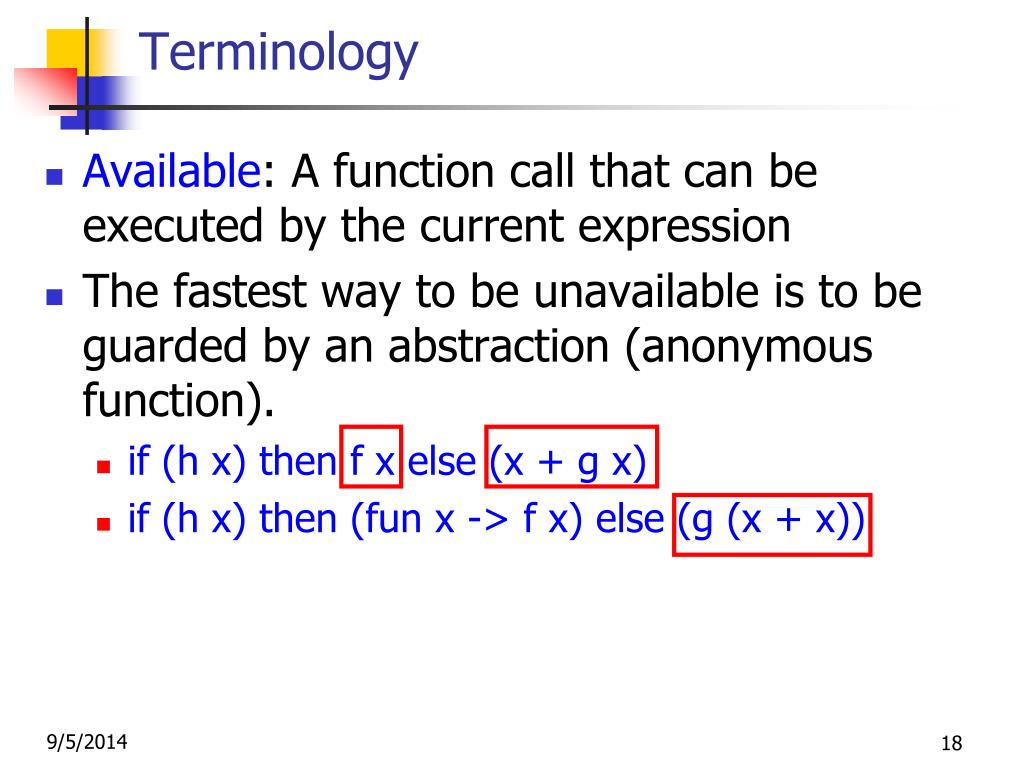 Terminology

Available: A function call that can be executed by the current expression

The fastest way to be unavailable is to be guarded by an abstraction (anonymous function).

if (h x) then f x else (x + g x)

if (h x) then (fun x -> f x) else (g (x + x))

9/5/2014

18